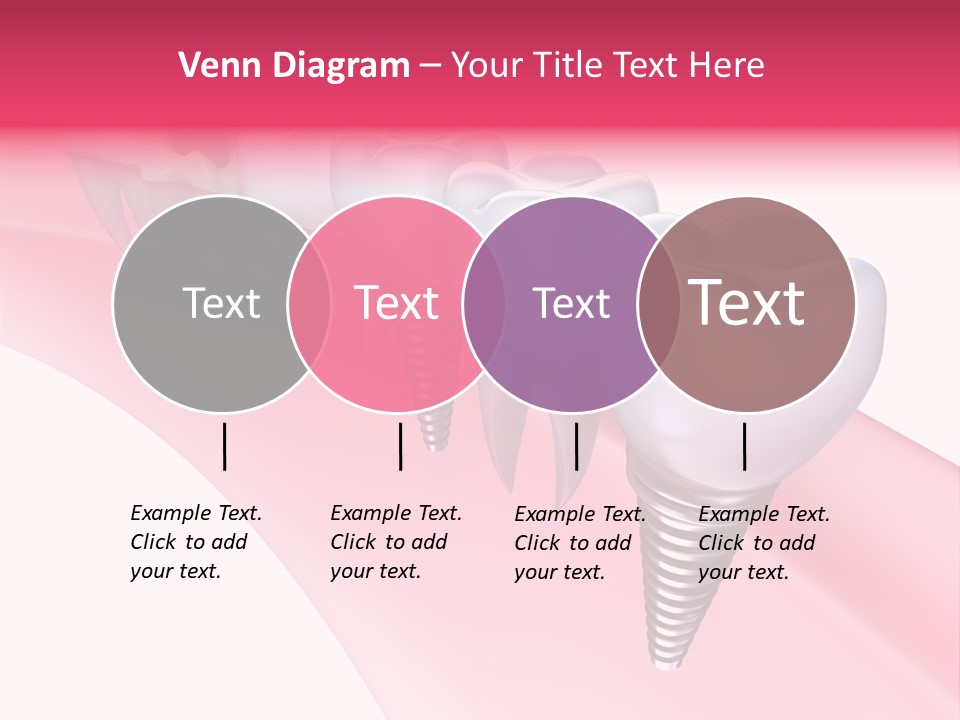 Venn Diagram – Your Title Text Here

Text

Text

Text

Text

Example Text. Click to add your text.

Example Text. Click to add your text.

Example Text. Click to add your text.

Example Text. Click to add your text.